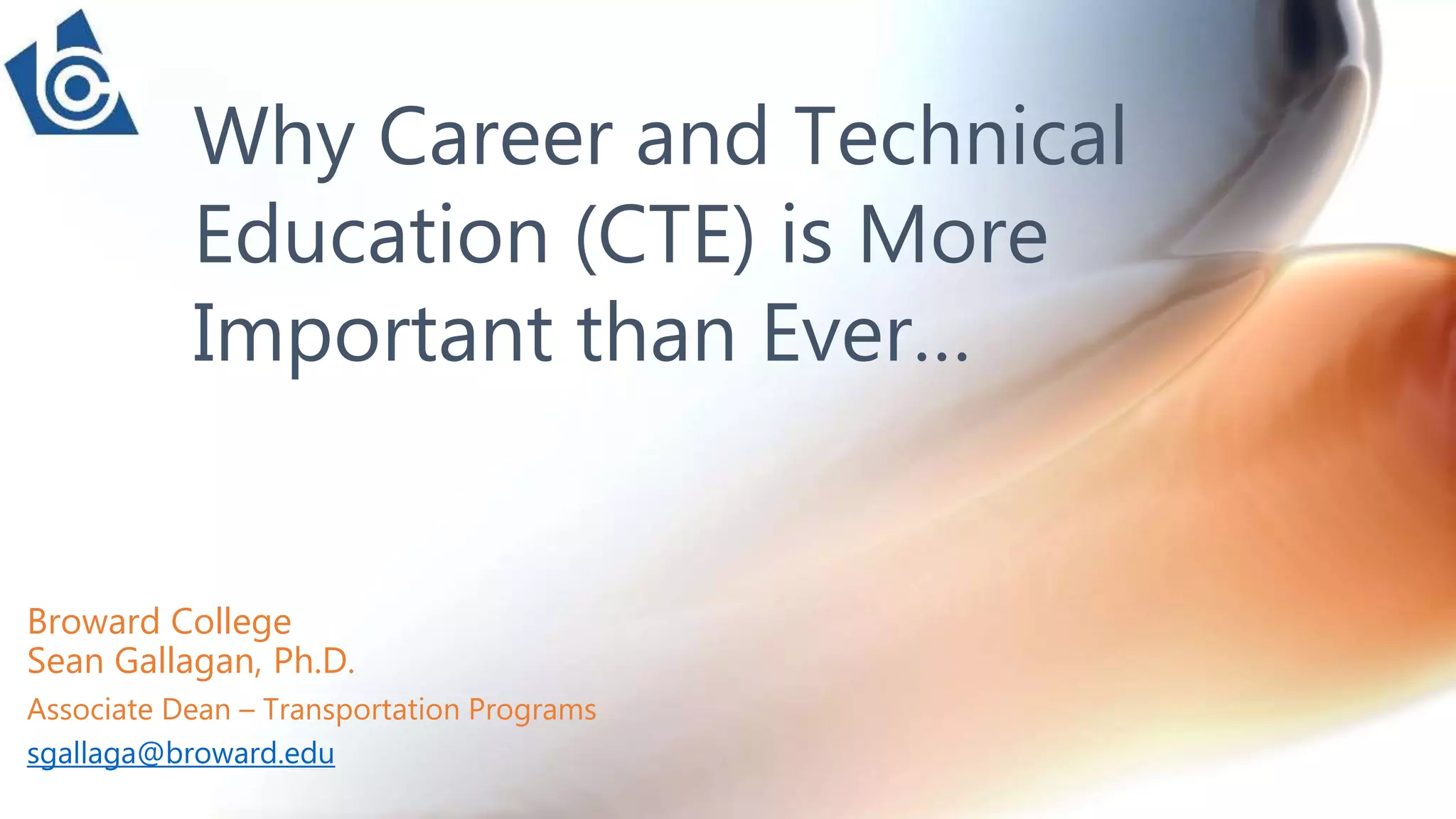 Why Career and Technical Education (CTE) is More Important than Ever…

Broward College
Sean Gallagan, Ph.D.

Associate Dean – Transportation Programs

sgallaga@broward.edu